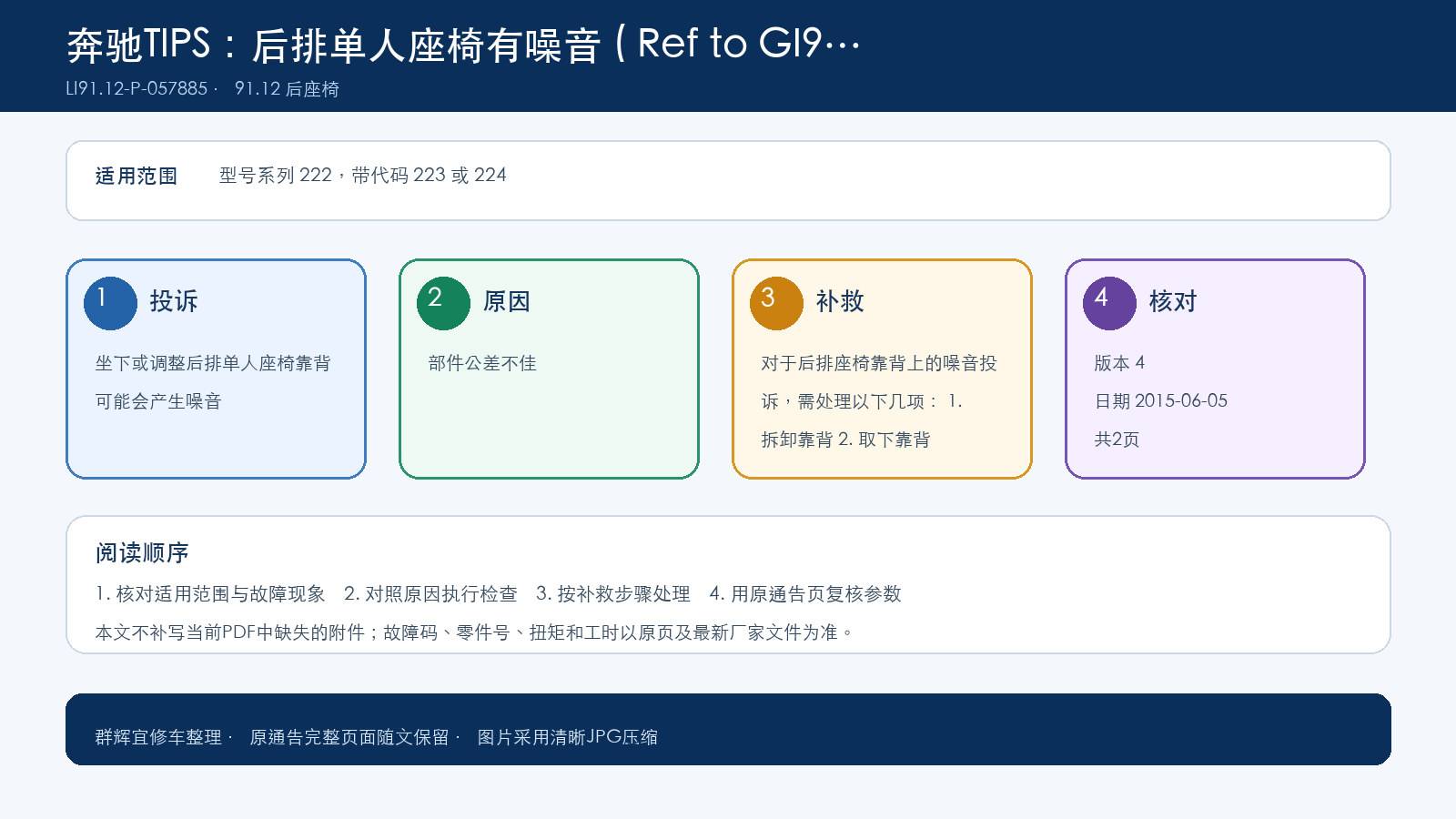 奔驰TIPS：后排单人座椅有噪音 ( Ref to GI9…
LI91.12-P-057885 · 91.12 后座椅

适用范围 型号系列 222，带代码 223 或 224

1 投诉
坐下或调整后排单人座椅靠背可能会产生噪音

2 原因
部件公差不佳

3 补救
对于后排座椅靠背上的噪音投诉，需处理以下几项： 1. 拆卸靠背 2. 取下靠背

4 核对
版本 4
日期 2015-06-05
共2页

阅读顺序
1. 核对适用范围与故障现象 2. 对照原因执行检查 3. 按补救步骤处理 4. 用原通告页复核参数
本文不补写当前PDF中缺失的附件；故障码、零件号、扭矩和工时以原页及最新厂家文件为准。

群辉宜修车整理 · 原通告完整页面随文保留 · 图片采用清晰JPG压缩